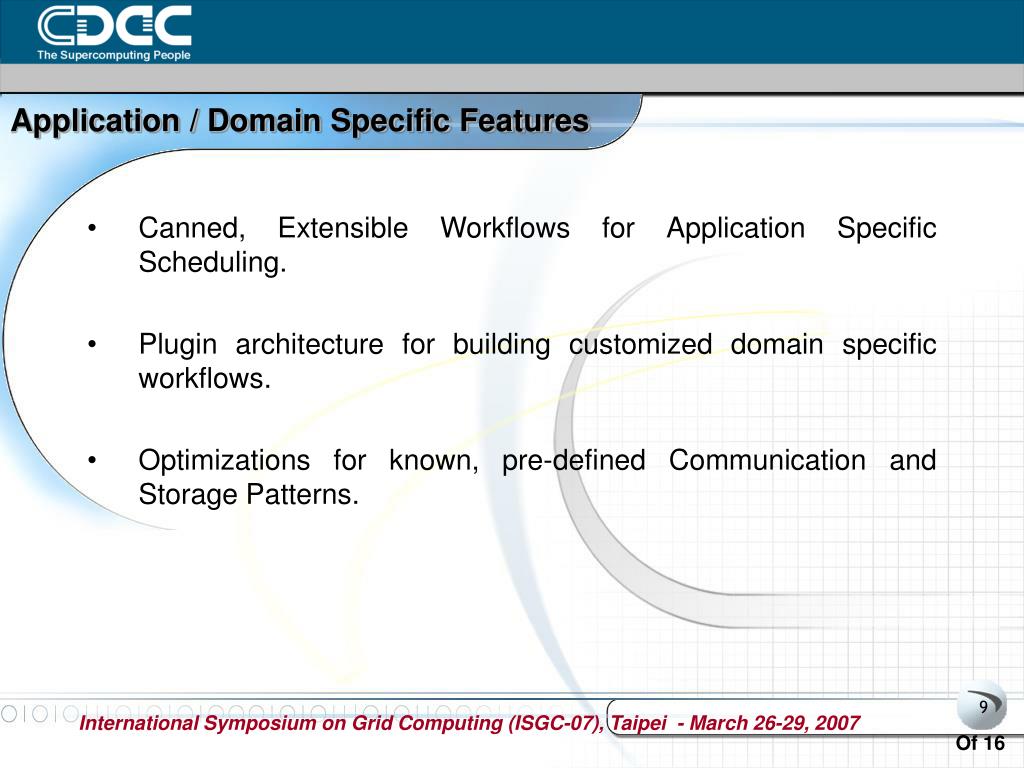 CDAC
The Supercomputing People

Application / Domain Specific Features

• Canned, Extensible Workflows for Application Specific Scheduling.

• Plugin architecture for building customized domain specific workflows.

• Optimizations for known, pre-defined Communication and Storage Patterns.

International Symposium on Grid Computing (ISGC-07), Taipei - March 26-29, 2007

9

Of 16